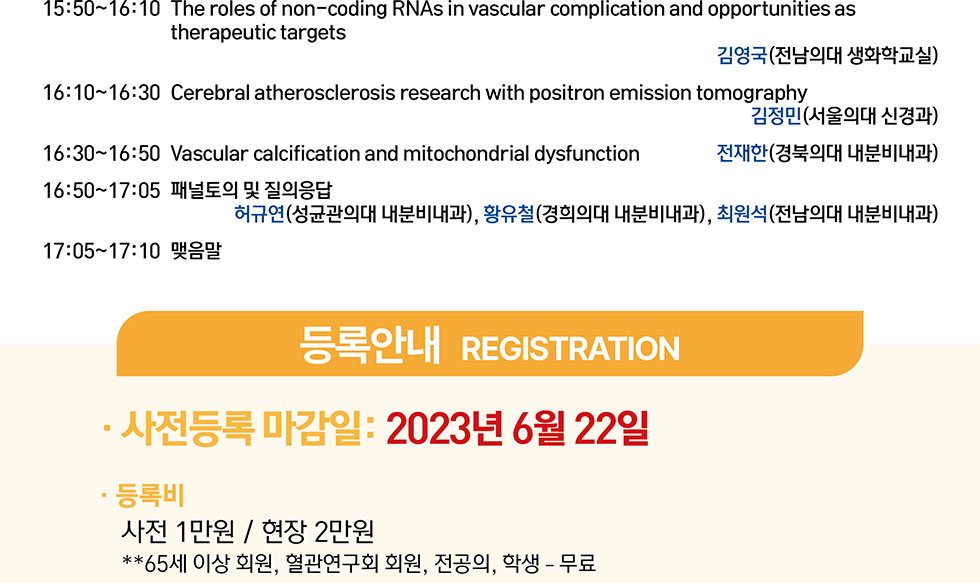 15:50~16:10 The roles of non-coding RNAs in vascular complication and opportunities as therapeutic targets

김영국(전남의대 생화학교실)

16:10~16:30 Cerebral atherosclerosis research with positron emission tomography

김정민(서울의대 신경과)

16:30~16:50 Vascular calcification and mitochondrial dysfunction 전재한(경북의대 내분비내과)

16:50~17:05 패널토의 및 질의응답

허규연(성균관의대 내분비내과), 황유철(경희의대 내분비내과), 최원석(전남의대 내분비내과)

17:05~17:10 맺음말

등록안내 REGISTRATION

· 사전등록 마감일: 2023년 6월 22일

· 등록비

사전 1만원 / 현장 2만원

**65세 이상 회원, 혈관연구회 회원, 전공의, 학생 - 무료